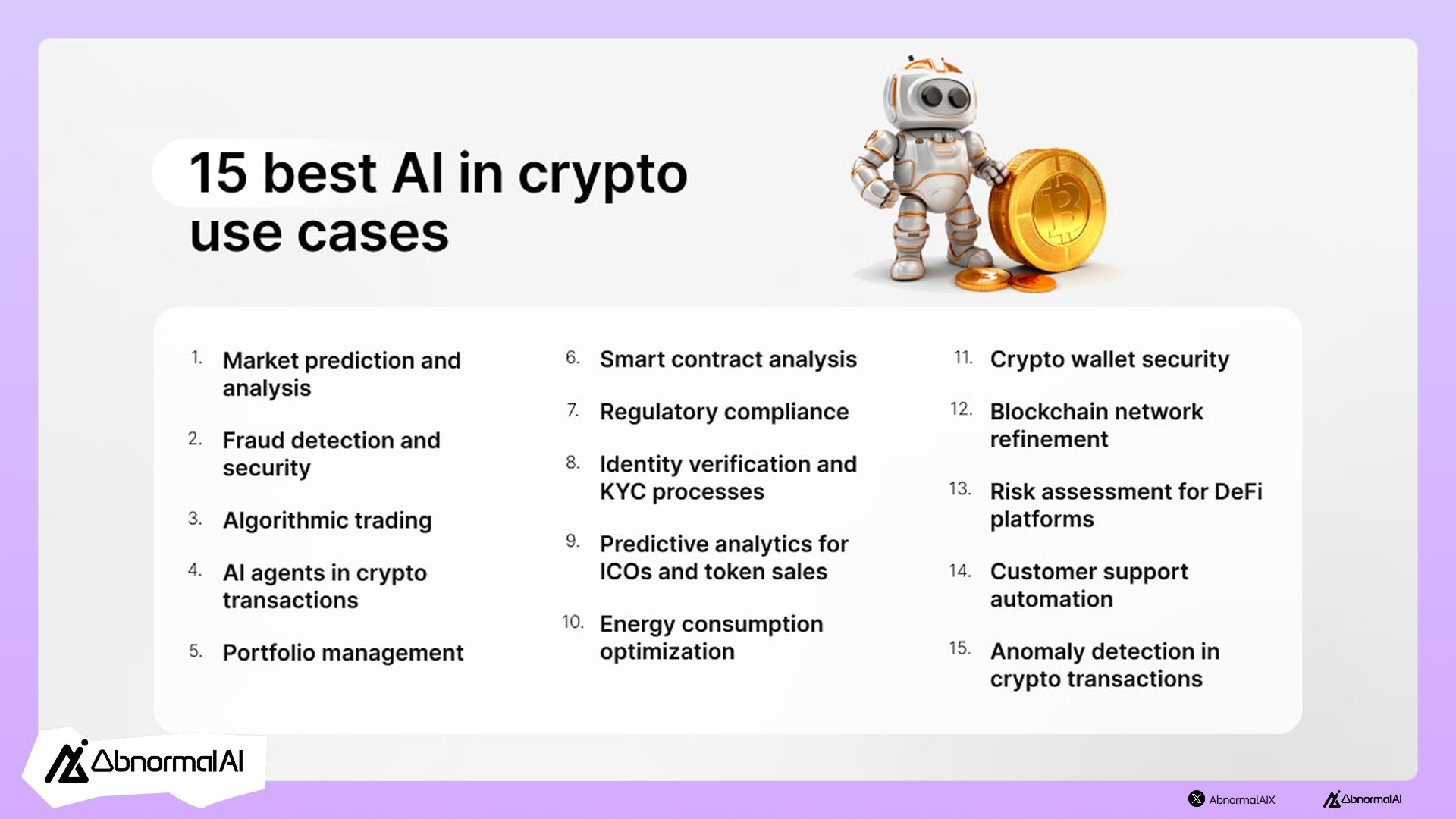 15 best AI in crypto use cases

1. Market prediction and analysis

2. Fraud detection and security

3. Algorithmic trading

4. AI agents in crypto transactions

5. Portfolio management

6. Smart contract analysis

7. Regulatory compliance

8. Identity verification and KYC processes

9. Predictive analytics for ICOs and token sales

10. Energy consumption optimization

11. Crypto wallet security

12. Blockchain network refinement

13. Risk assessment for DeFi platforms

14. Customer support automation

15. Anomaly detection in crypto transactions

AbnormalAI

AbnormalAIX

AbnormalAI